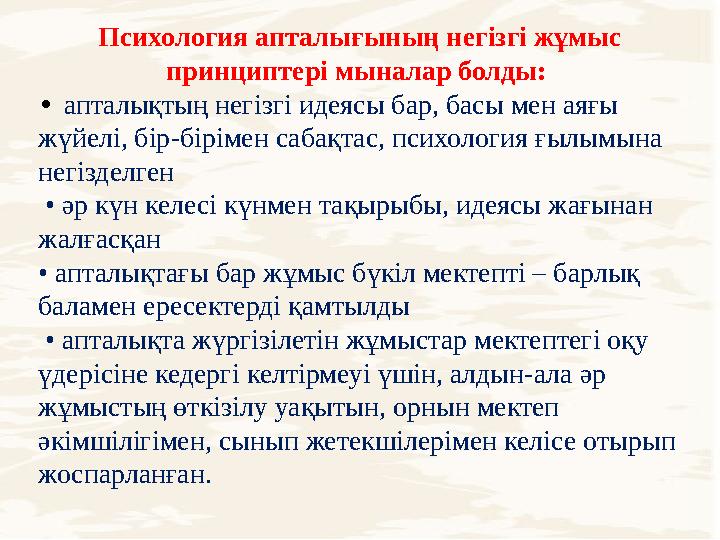 Психология апталығының негізгі жұмыс принциптері мыналар болды:

• апталықтың негізгі идеясы бар, басы мен аяғы жүйелі, бір-бірімен сабақтас, психология ғылымына негізделген

• әр күн келесі күнмен тақырыбы, идеясы жағынан жалғасқан

• апталықтағы бар жұмыс бүкіл мектепті – барлық баламен ересектерді қамтылды

• апталықта жүргізілетін жұмыстар мектептегі оқу үдерісіне кедергі келтірмеуі үшін, алдын-ала әр жұмыстың өткізілу уақытын, орнын мектеп әкімшілігімен, сынып жетекшілерімен келісе отырып жоспарланған.